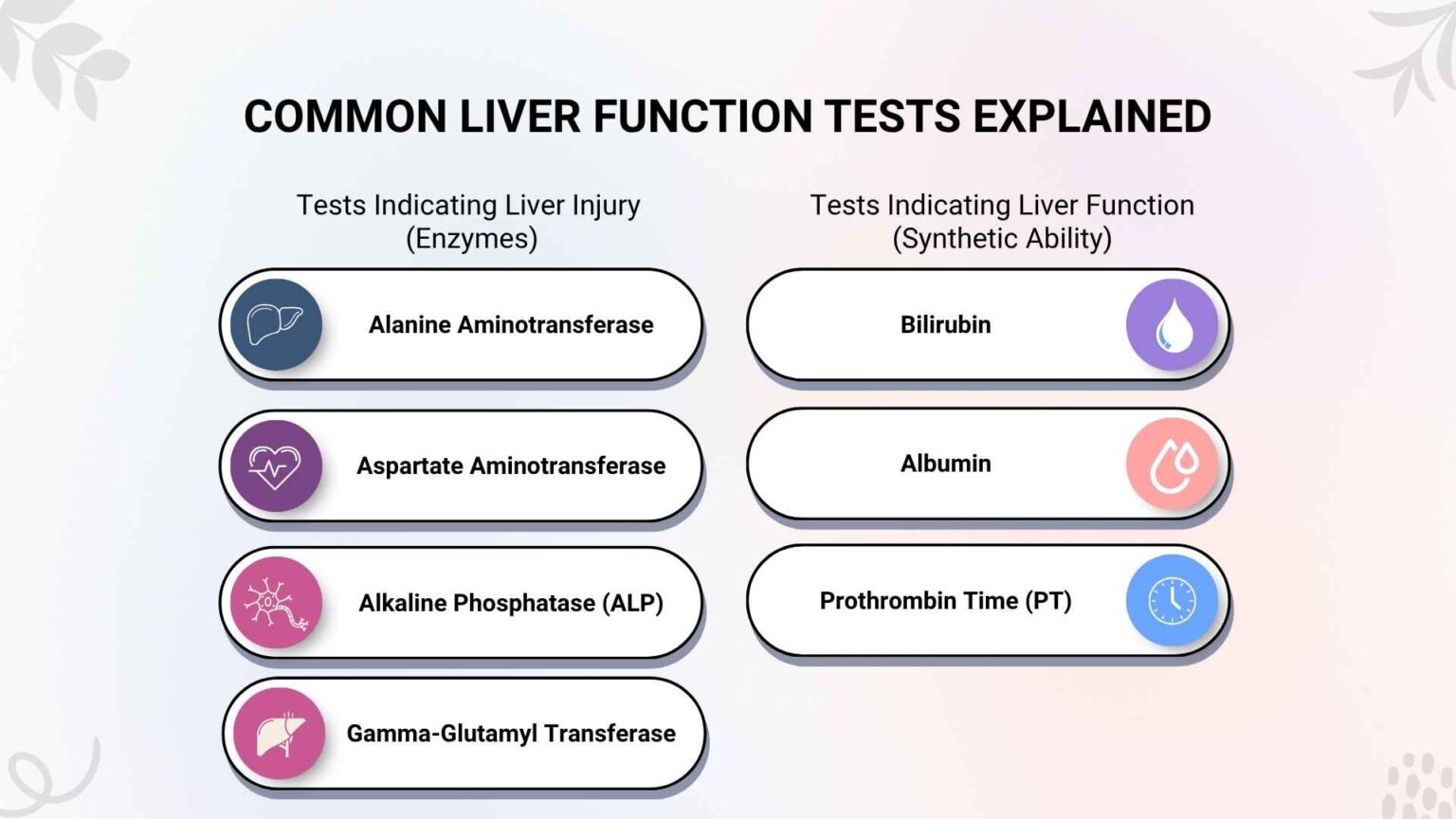 COMMON LIVER FUNCTION TESTS EXPLAINED

Tests Indicating Liver Injury (Enzymes)

Alanine Aminotransferase

Aspartate Aminotransferase

Alkaline Phosphatase (ALP)

Gamma-Glutamyl Transferase

Tests Indicating Liver Function (Synthetic Ability)

Bilirubin

Albumin

Prothrombin Time (PT)